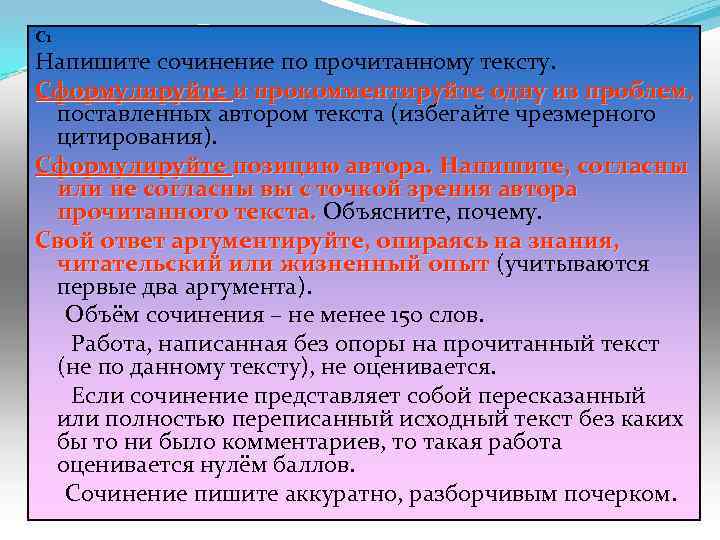 С1
Напишите сочинение по прочитанному тексту.

Сформулируйте и прокомментируйте одну из проблем, поставленных автором текста (избегайте чрезмерного цитирования).

Сформулируйте позицию автора. Напишите, согласны или не согласны вы с точкой зрения автора прочитанного текста. Объясните, почему.

Свой ответ аргументируйте, опираясь на знания, читательский или жизненный опыт (учитываются первые два аргумента).

Объём сочинения – не менее 150 слов.

Работа, написанная без опоры на прочитанный текст (не по данному тексту), не оценивается.

Если сочинение представляет собой пересказанный или полностью переписанный исходный текст без каких бы то ни было комментариев, то такая работа оценивается нулём баллов.

Сочинение пишите аккуратно, разборчивым почерком.